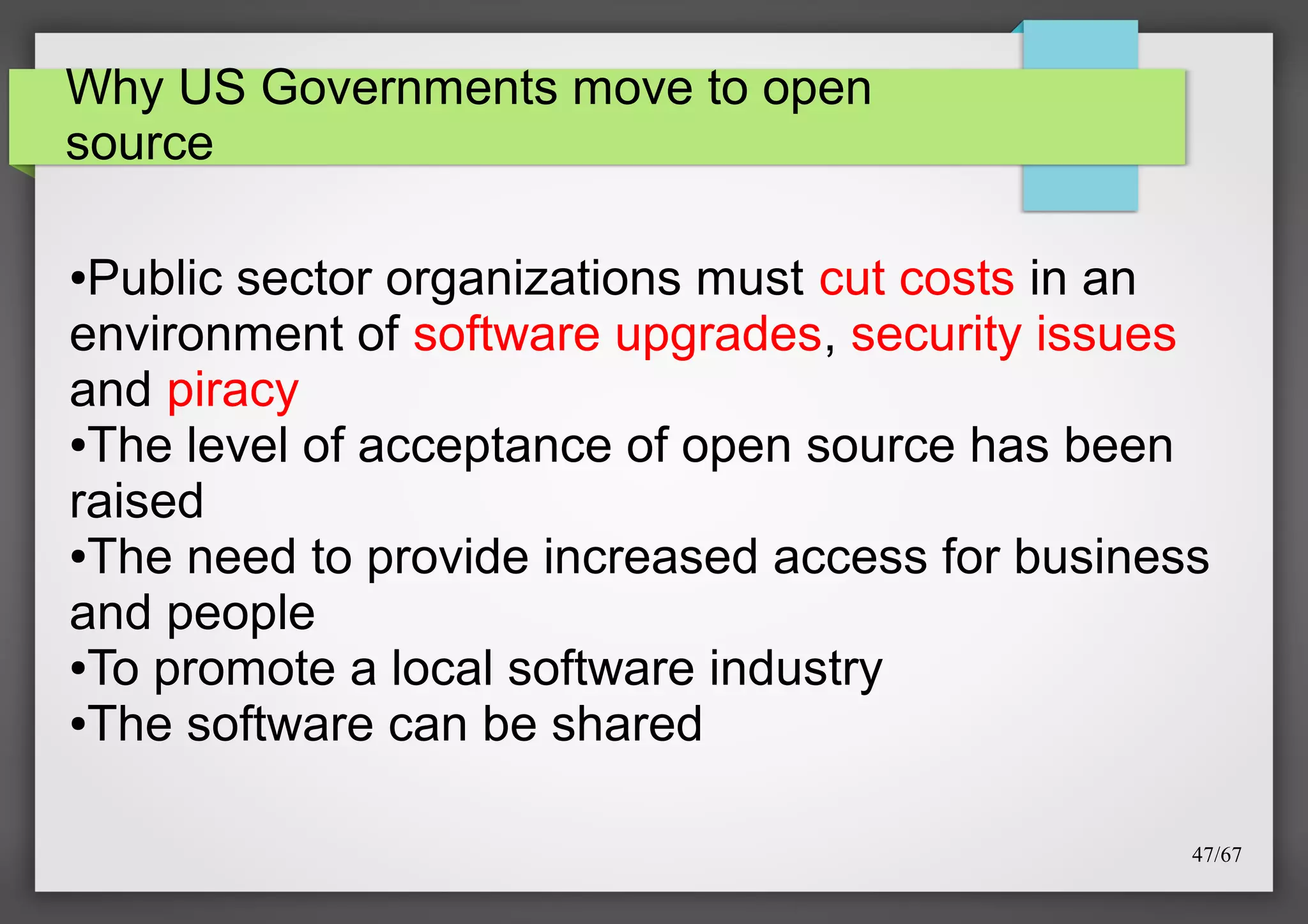 Why US Governments move to open source

•Public sector organizations must cut costs in an environment of software upgrades, security issues and piracy
•The level of acceptance of open source has been raised
•The need to provide increased access for business and people
•To promote a local software industry
•The software can be shared

47/67